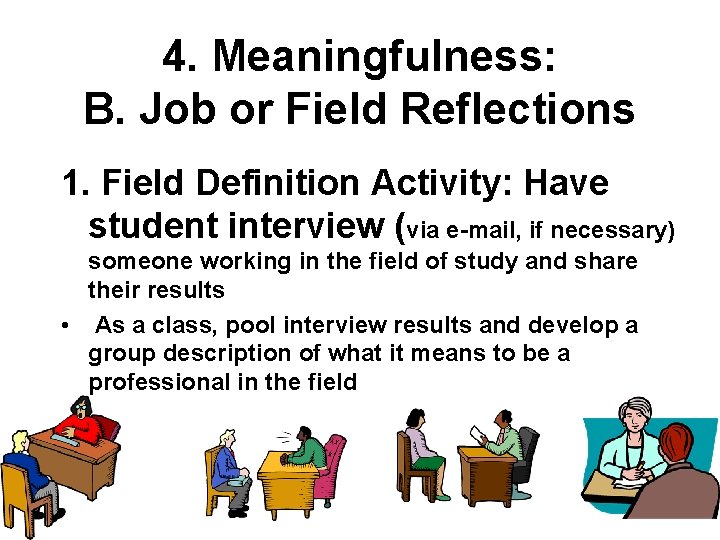 4. Meaningfulness:
B. Job or Field Reflections

1. Field Definition Activity: Have student interview (via e-mail, if necessary) someone working in the field of study and share their results

• As a class, pool interview results and develop a group description of what it means to be a professional in the field